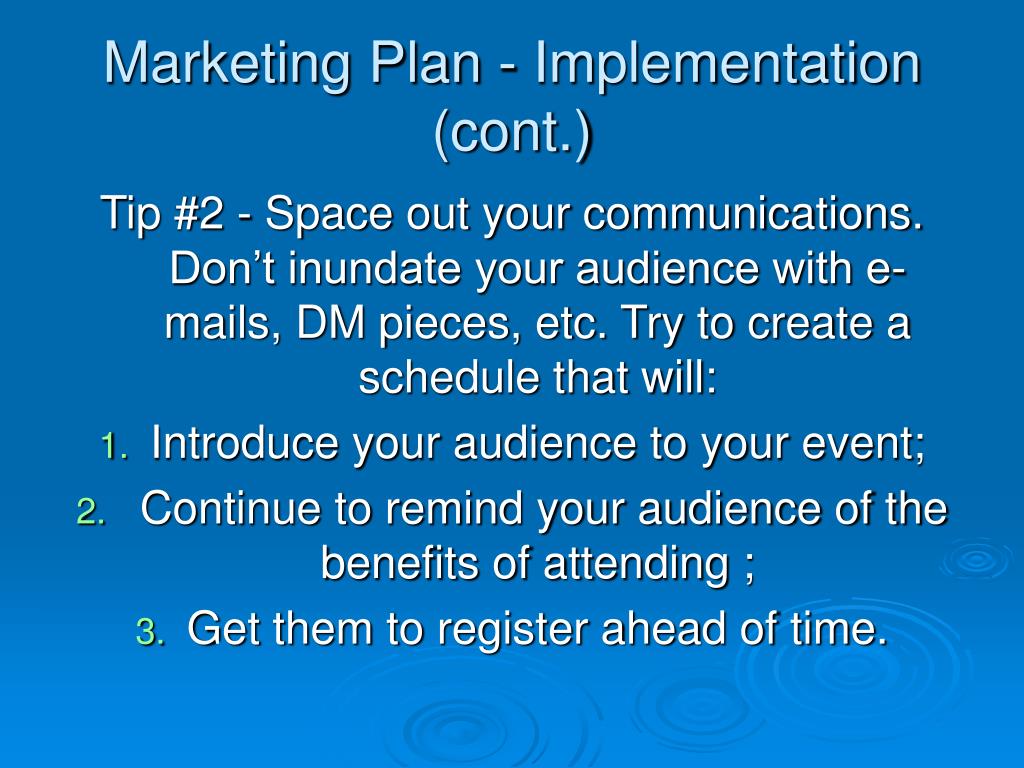 Marketing Plan - Implementation (cont.)

Tip #2 - Space out your communications. Don’t inundate your audience with e-mails, DM pieces, etc. Try to create a schedule that will:

1. Introduce your audience to your event;
2. Continue to remind your audience of the benefits of attending ;
3. Get them to register ahead of time.